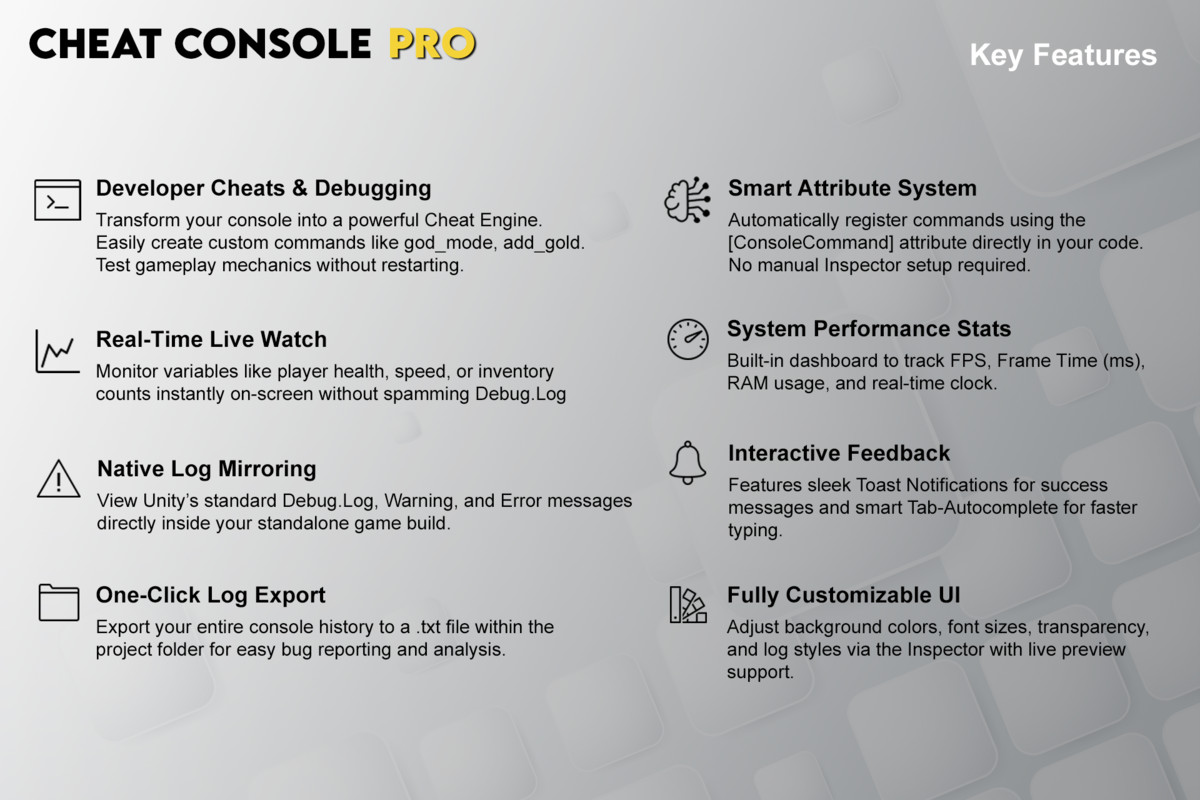 CHEAT CONSOLE PRO

Key Features

Developer Cheats & Debugging
Transform your console into a powerful Cheat Engine. Easily create custom commands like god_mode, add_gold. Test gameplay mechanics without restarting.

Real-Time Live Watch
Monitor variables like player health, speed, or inventory counts instantly on-screen without spamming Debug.Log

Native Log Mirroring
View Unity's standard Debug.Log, Warning, and Error messages directly inside your standalone game build.

One-Click Log Export
Export your entire console history to a .txt file within the project folder for easy bug reporting and analysis.

Smart Attribute System
Automatically register commands using the [ConsoleCommand] attribute directly in your code. No manual Inspector setup required.

System Performance Stats
Built-in dashboard to track FPS, Frame Time (ms), RAM usage, and real-time clock.

Interactive Feedback
Features sleek Toast Notifications for success messages and smart Tab-Autocomplete for faster typing.

Fully Customizable UI
Adjust background colors, font sizes, transparency, and log styles via the Inspector with live preview support.